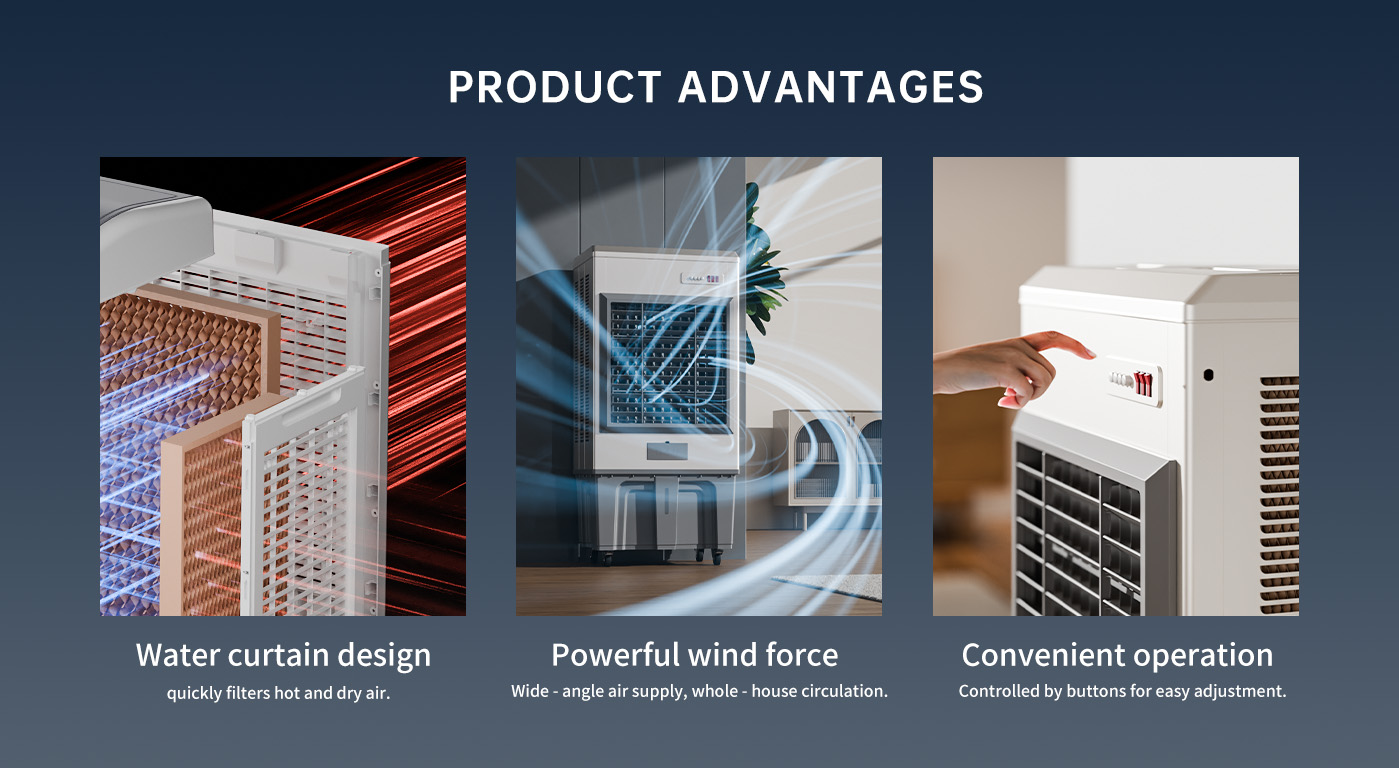 PRODUCT ADVANTAGES

Water curtain design
quickly filters hot and dry air.

Powerful wind force
Wide - angle air supply, whole - house circulation.

Convenient operation
Controlled by buttons for easy adjustment.